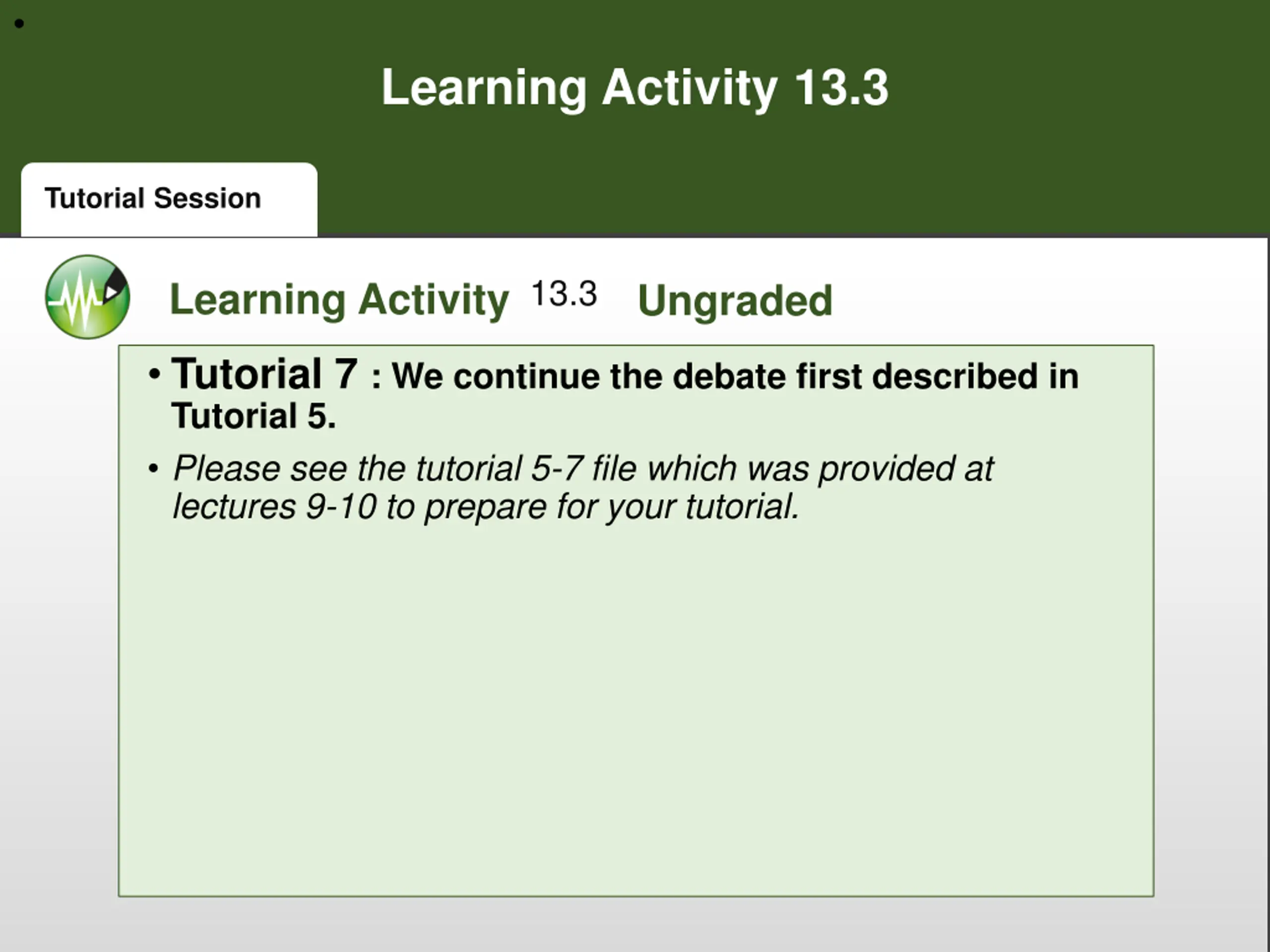 •

Learning Activity 13.3

Tutorial Session

Learning Activity 13.3 Ungraded

• Tutorial 7 : We continue the debate first described in Tutorial 5.

• Please see the tutorial 5-7 file which was provided at lectures 9-10 to prepare for your tutorial.